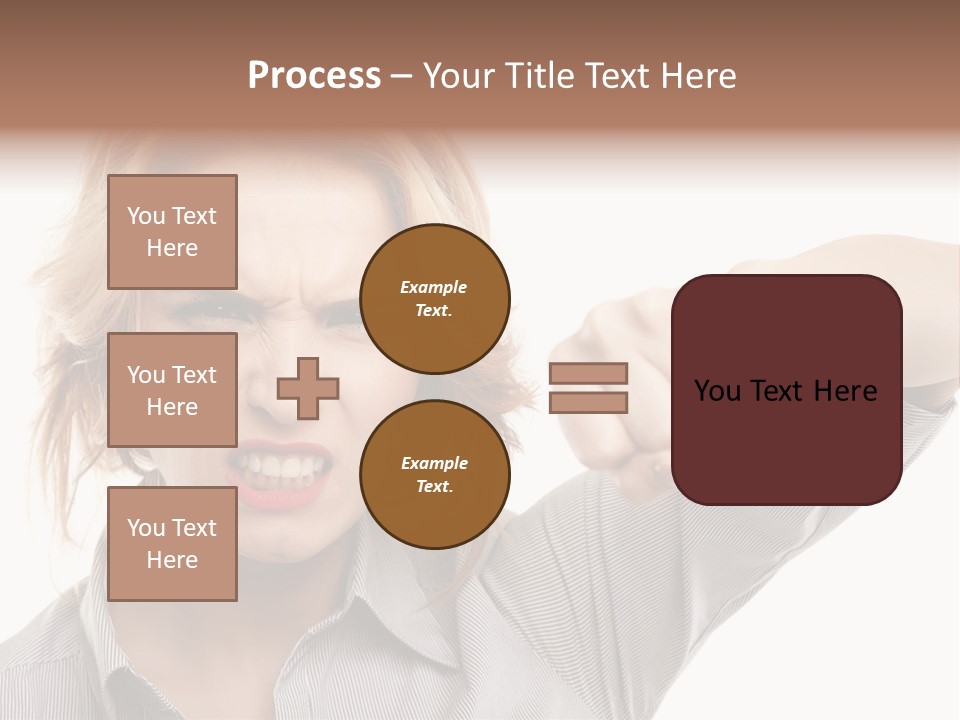 Process – Your Title Text Here

You Text Here

You Text Here

You Text Here

Example Text.

Example Text.

You Text Here